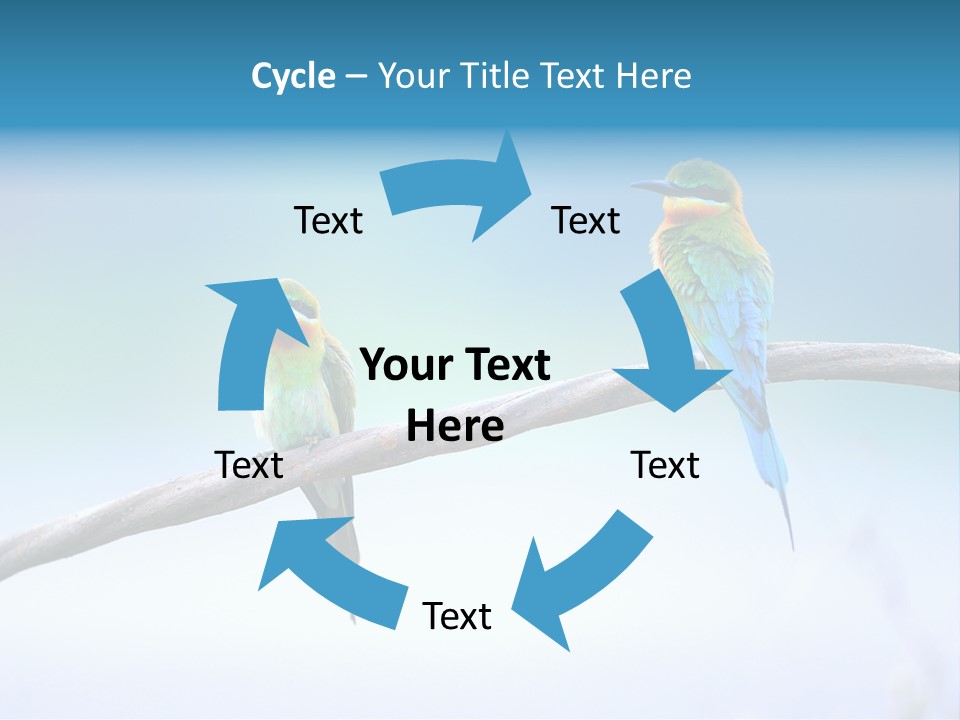 Cycle – Your Title Text Here

Text

Text

Your Text Here

Text

Text

Text